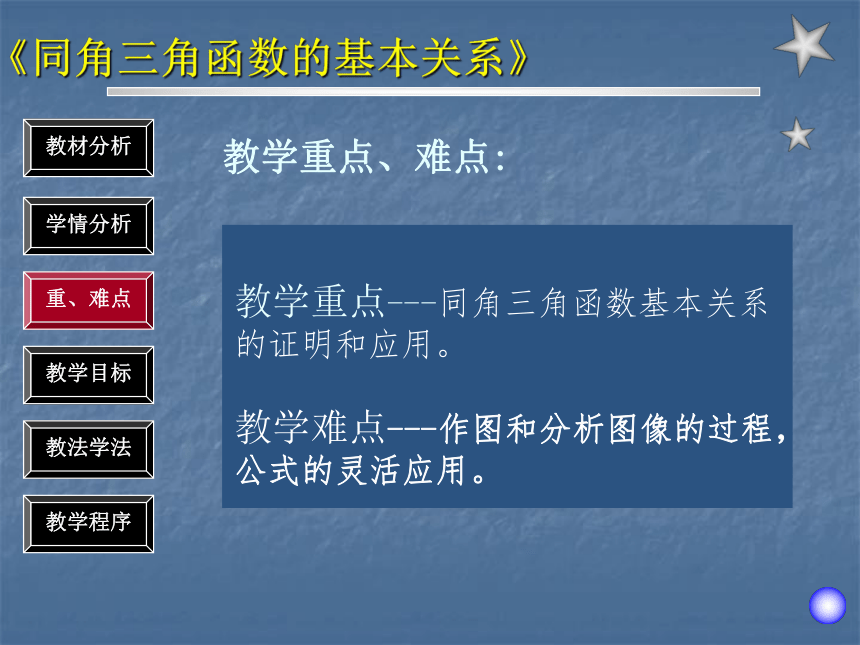 《同角三角函数的基本关系》

教材分析

学情分析

重、难点

教学目标

教法学法

教学程序

教学重点、难点:

教学重点---同角三角函数基本关系的证明和应用。

教学难点---作图和分析图像的过程,公式的灵活应用。